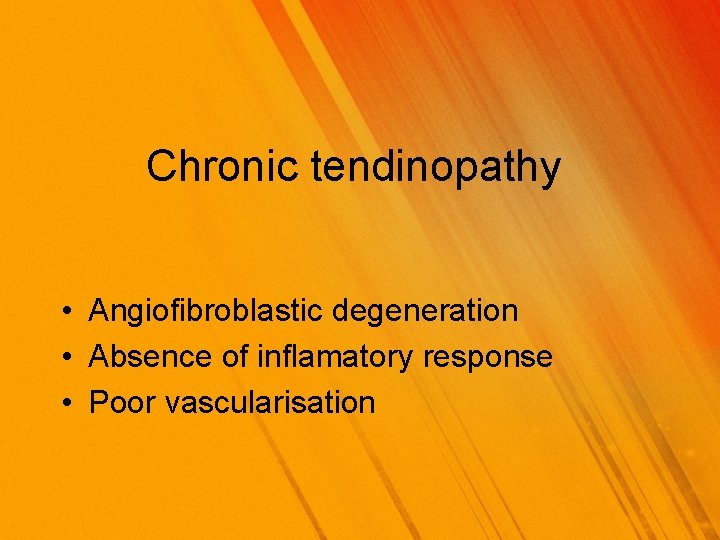 Chronic tendinopathy

• Angiofibroblastic degeneration
• Absence of inflamatory response
• Poor vascularisation